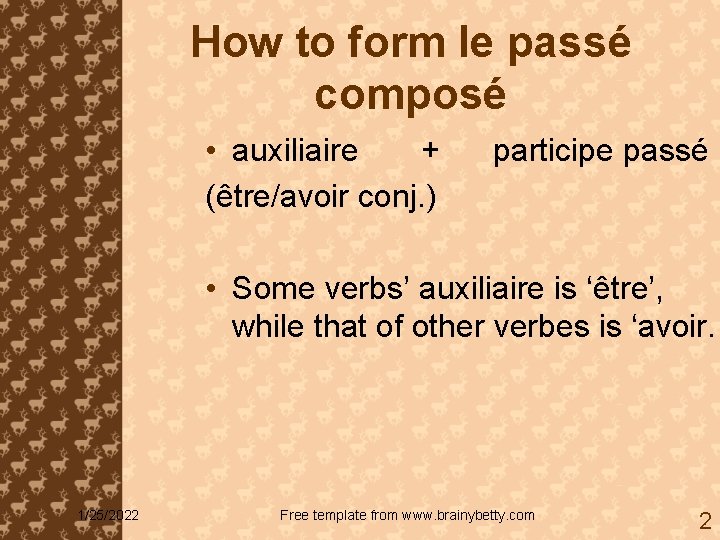 How to form le passé composé

• auxiliaire + participe passé
(être/avoir conj.)

• Some verbs' auxiliaire is 'être', while that of other verbes is 'avoir.

1/25/2022

Free template from www.brainybetty.com

2